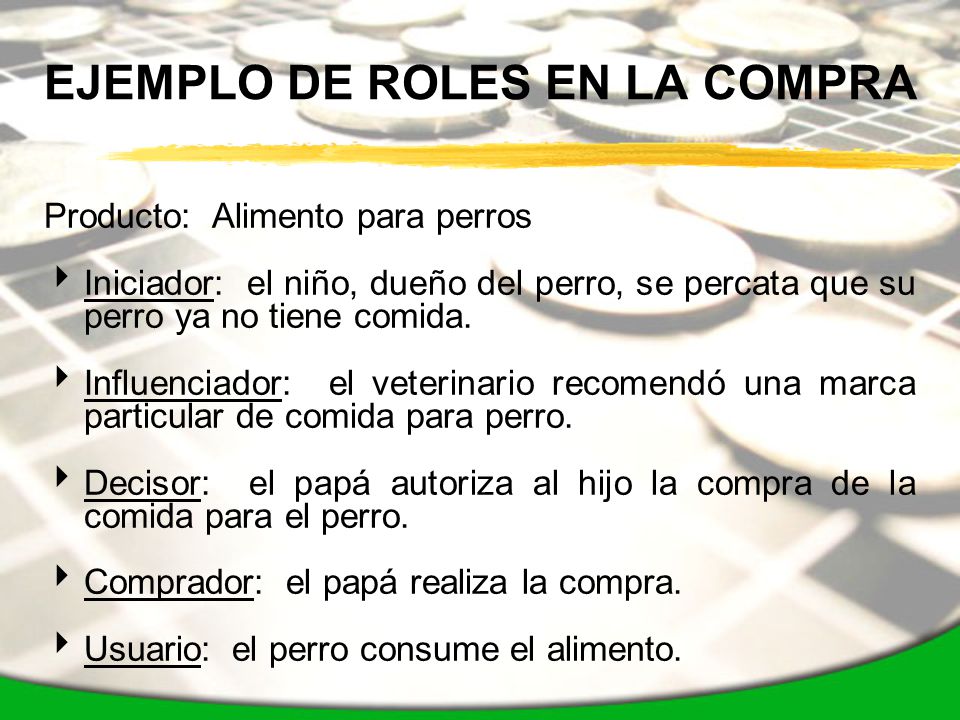 EJEMPLO DE ROLES EN LA COMPRA

Producto: Alimento para perros

Iniciador: el niño, dueño del perro, se percata que su perro ya no tiene comida.

Influenciador: el veterinario recomendó una marca particular de comida para perro.

Decisor: el papá autoriza al hijo la compra de la comida para el perro.

Comprador: el papá realiza la compra.

Usuario: el perro consume el alimento.